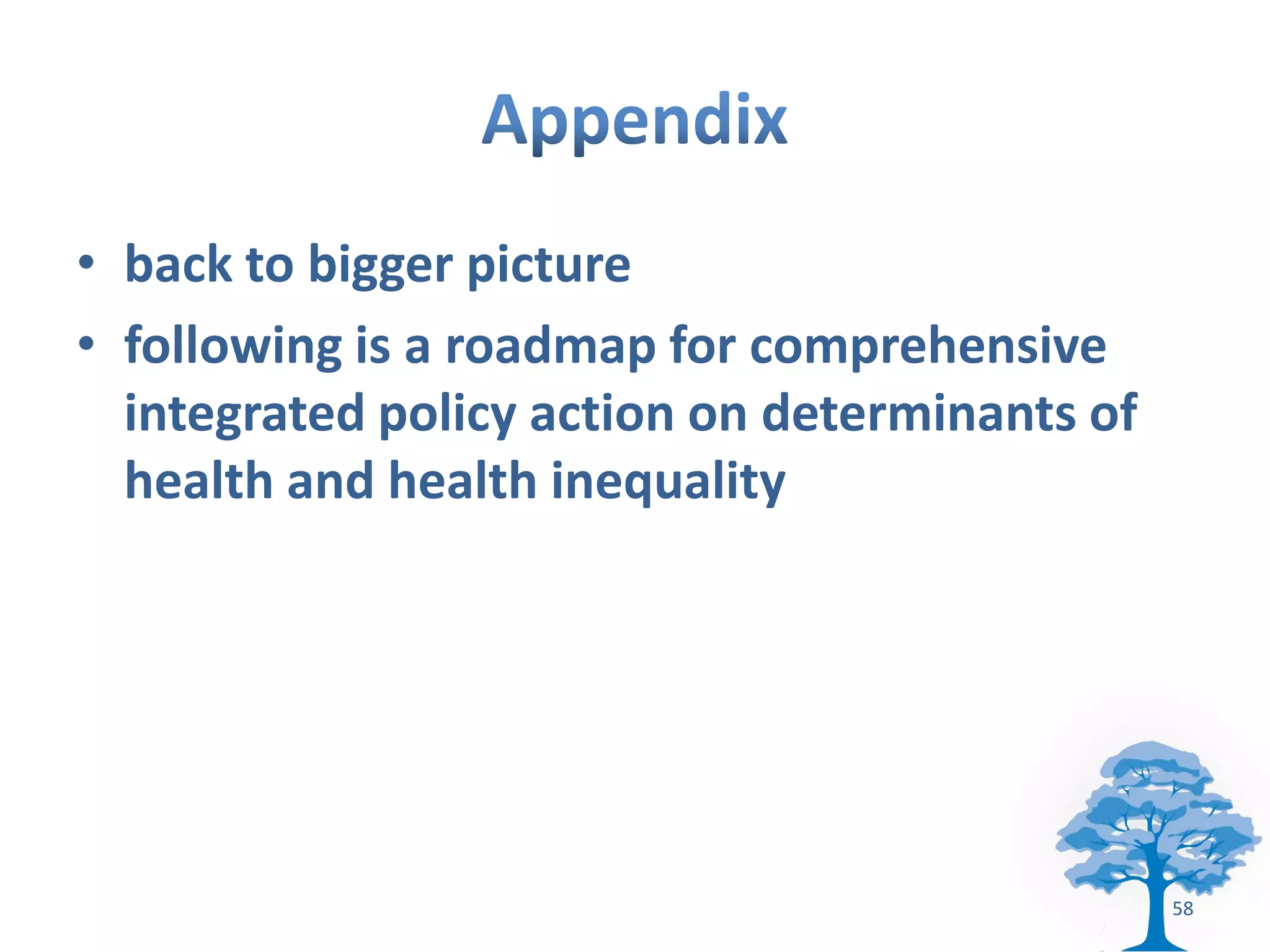 Appendix

• back to bigger picture

• following is a roadmap for comprehensive integrated policy action on determinants of health and health inequality

58